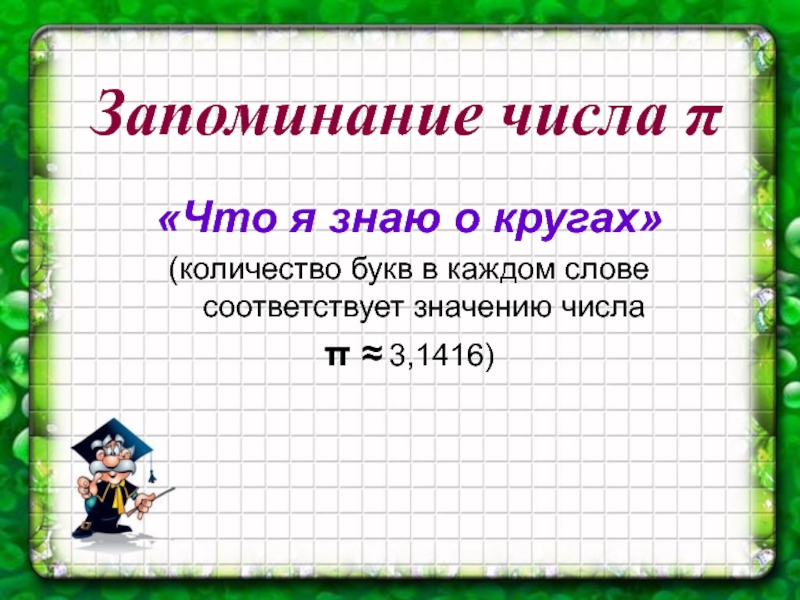 Запоминание числа $\pi$

«Что я знаю о кругах»

(количество букв в каждом слове соответствует значению числа $\pi \approx 3{,}1416$)